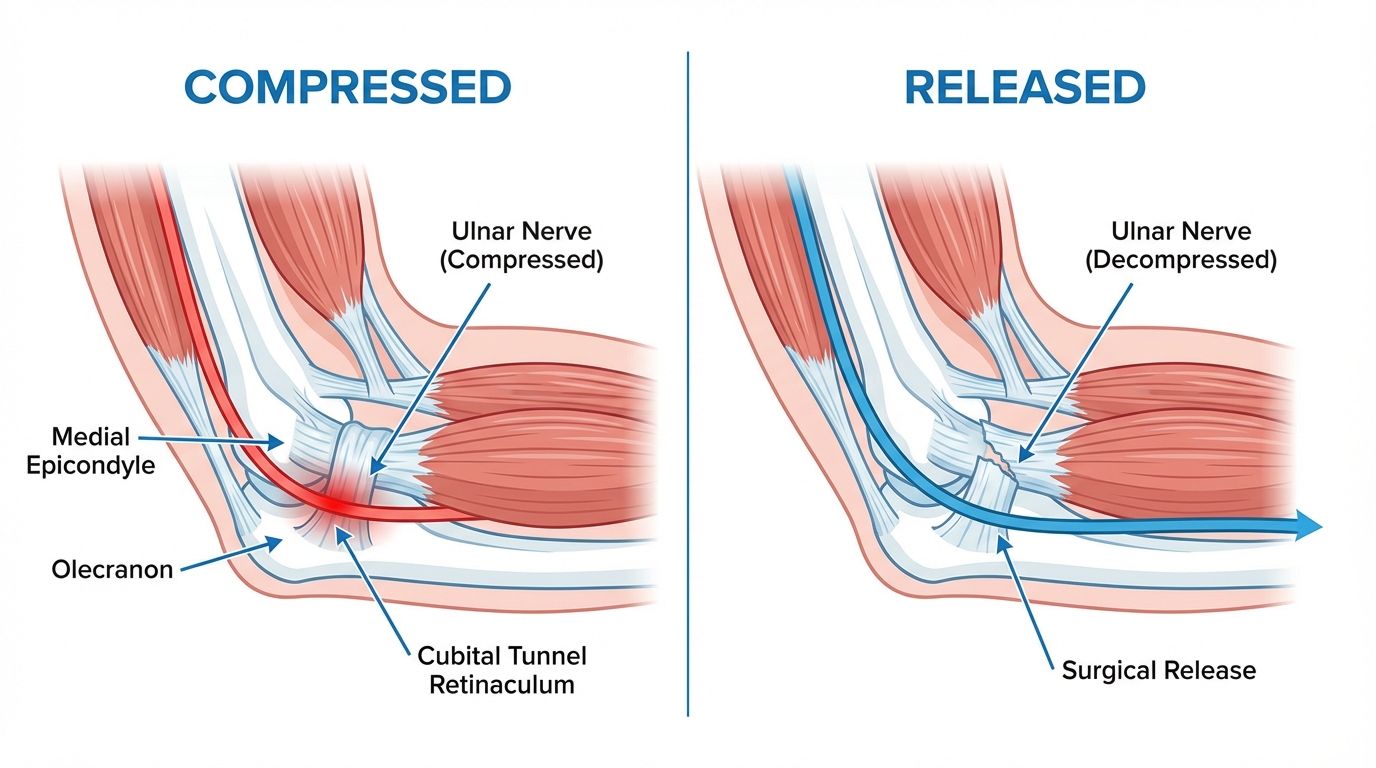 COMPRESSED

Ulnar Nerve (Compressed)

Medial Epicondyle

Olecranon

Cubital Tunnel Retinaculum

RELEASED

Ulnar Nerve (Decompressed)

Surgical Release